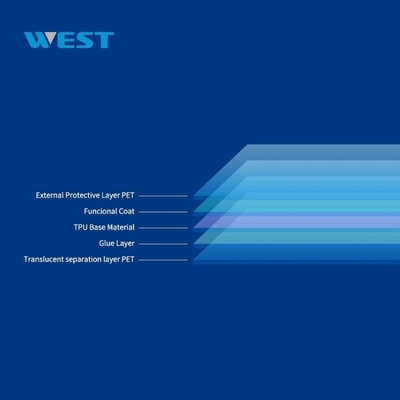 WEST

External Protective Layer PET

Funcional Coat

TPU Base Material

Glue Layer

Translucent separation layer PET